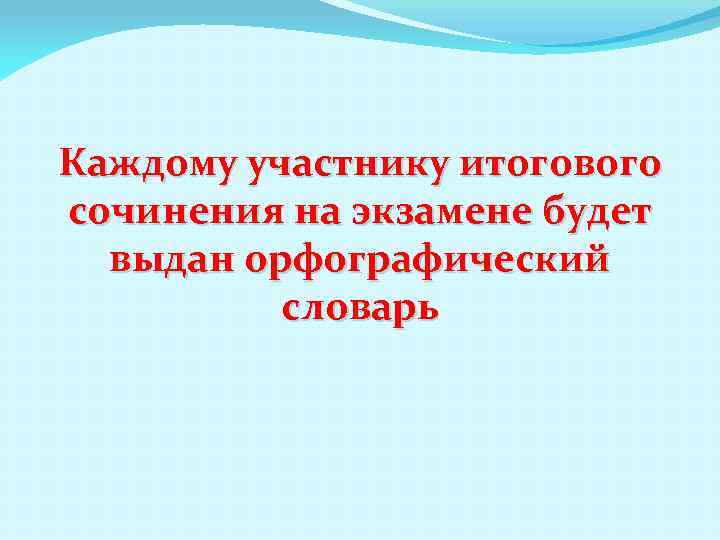 Каждому участнику итогового сочинения на экзамене будет выдан орфографический словарь